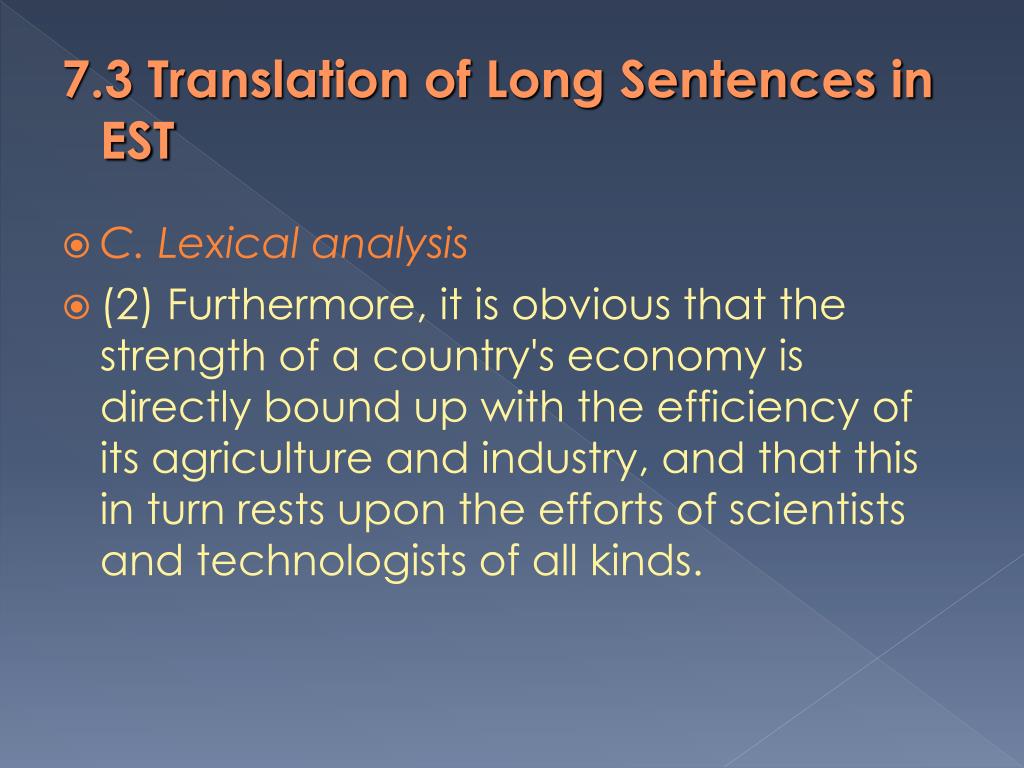 7.3 Translation of Long Sentences in EST

C. Lexical analysis

(2) Furthermore, it is obvious that the strength of a country's economy is directly bound up with the efficiency of its agriculture and industry, and that this in turn rests upon the efforts of scientists and technologists of all kinds.